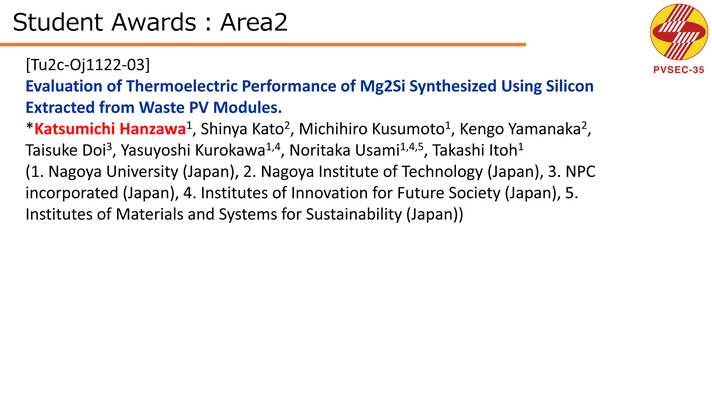 Student Awards : Area2

PVSEC-35

[Tu2c-Oj1122-03]
Evaluation of Thermoelectric Performance of Mg2Si Synthesized Using Silicon Extracted from Waste PV Modules.
*Katsumichi Hanzawa$^1$, Shinya Kato$^2$, Michihiro Kusumoto$^1$, Kengo Yamanaka$^2$, Taisuke Doi$^3$, Yasuyoshi Kurokawa$^{1,4}$, Noritaka Usami$^{1,4,5}$, Takashi Itoh$^1$
(1. Nagoya University (Japan), 2. Nagoya Institute of Technology (Japan), 3. NPC incorporated (Japan), 4. Institutes of Innovation for Future Society (Japan), 5. Institutes of Materials and Systems for Sustainability (Japan))